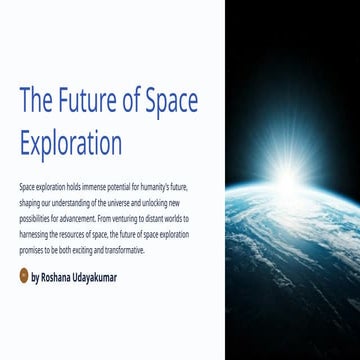 The Future of Space Exploration

Space exploration holds immense potential for humanity's future, shaping our understanding of the universe and unlocking new possibilities for advancement. From venturing to distant worlds to harnessing the resources of space, the future of space exploration promises to be both exciting and transformative.

by Roshana Udayakumar